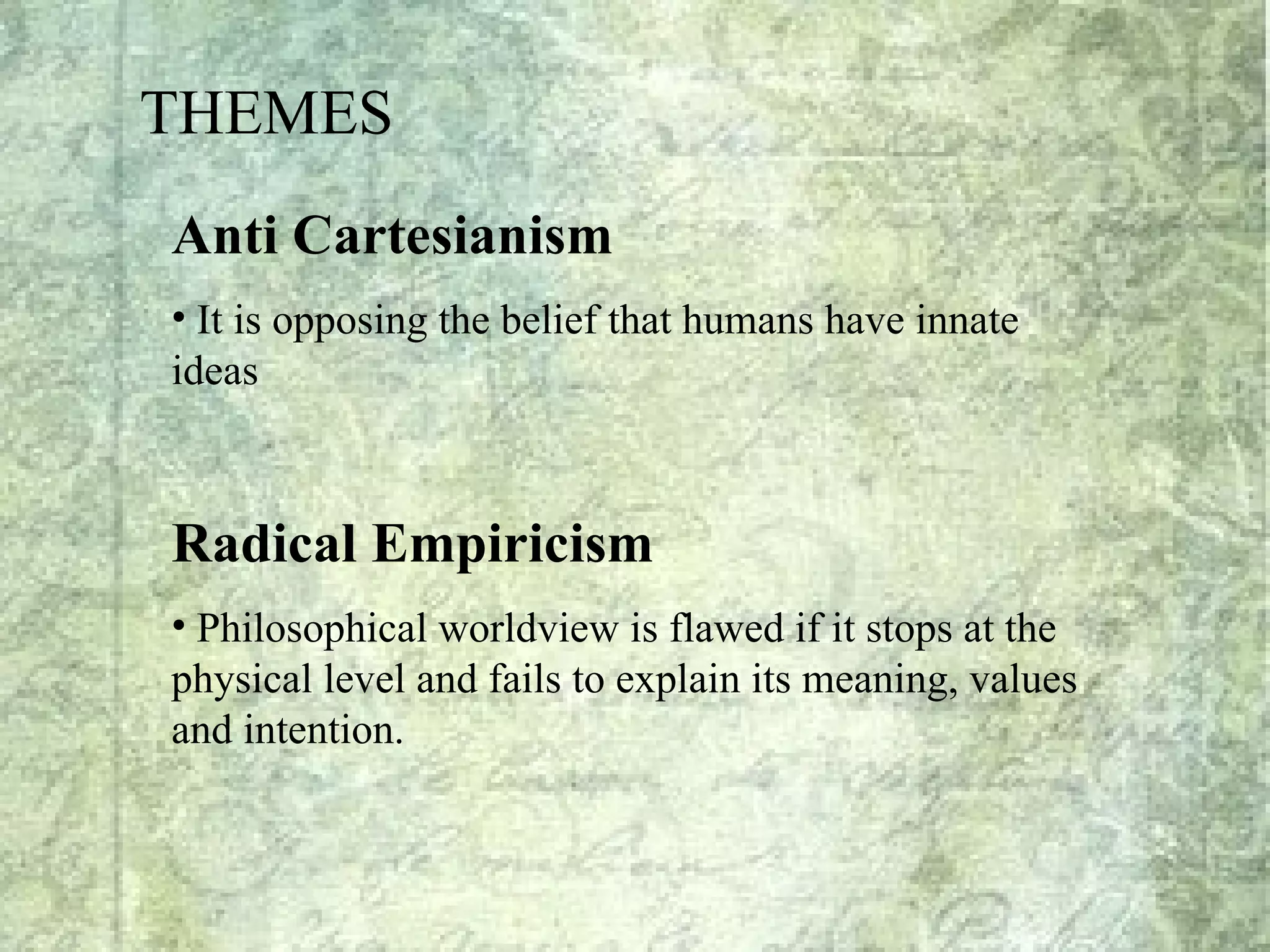 THEMES

Anti Cartesianism

• It is opposing the belief that humans have innate ideas

Radical Empiricism

• Philosophical worldview is flawed if it stops at the physical level and fails to explain its meaning, values and intention.